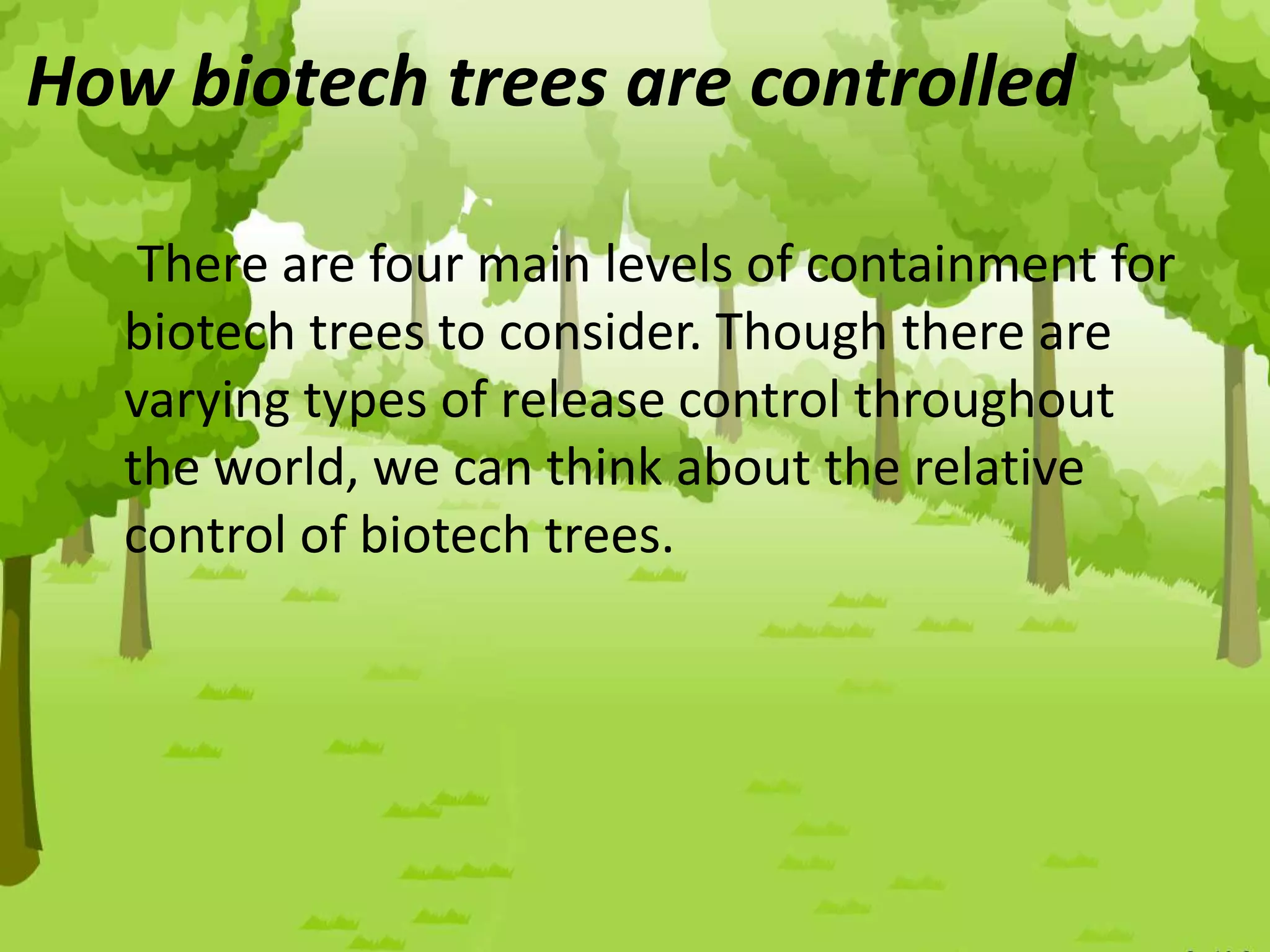 How biotech trees are controlled

There are four main levels of containment for biotech trees to consider. Though there are varying types of release control throughout the world, we can think about the relative control of biotech trees.